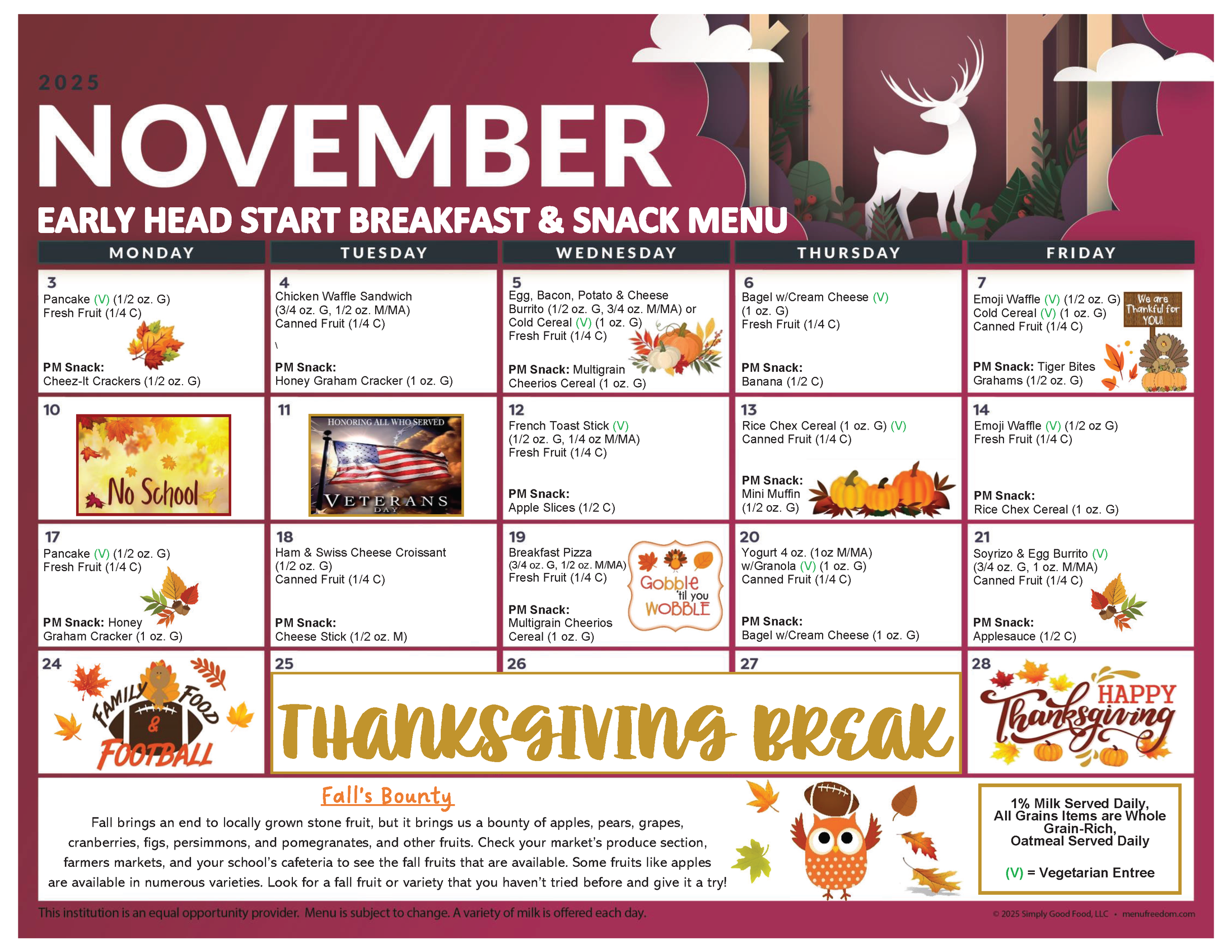 2025

NOVEMBER

EARLY HEAD START BREAKFAST & SNACK MENU

| MONDAY | TUESDAY | WEDNESDAY | THURSDAY | FRIDAY |
|---|---|---|---|---|
| 3 Pancake (V) (1/2 oz. G) Fresh Fruit (1/4 C) PM Snack: Cheez-It Crackers (1/2 oz. G) | 4 Chicken Waffle Sandwich (3/4 oz. G, 1/2 oz. M/MA) Canned Fruit (1/4 C) \ PM Snack: Honey Graham Cracker (1 oz. G) | 5 Egg, Bacon, Potato & Cheese Burrito (1/2 oz. G, 3/4 oz. M/MA) or Cold Cereal (V) (1 oz. G) Fresh Fruit (1/4 C) PM Snack: Multigrain Cheerios Cereal (1 oz. G) | 6 Bagel w/Cream Cheese (V) (1 oz. G) Fresh Fruit (1/4 C) PM Snack: Banana (1/2 C) | 7 Emoji Waffle (V) (1/2 oz. G) Cold Cereal (V) (1 oz. G) Canned Fruit (1/4 C) We are Thankful for YOU! PM Snack: Tiger Bites Grahams (1/2 oz. G) |
| 10 No School | 11 HONORING ALL WHO SERVED VETERANS DAY | 12 French Toast Stick (V) (1/2 oz. G, 1/4 oz M/MA) Fresh Fruit (1/4 C) PM Snack: Apple Slices (1/2 C) | 13 Rice Chex Cereal (1 oz. G) (V) Canned Fruit (1/4 C) PM Snack: Mini Muffin (1/2 oz. G) | 14 Emoji Waffle (V) (1/2 oz G) Fresh Fruit (1/4 C) PM Snack: Rice Chex Cereal (1 oz. G) |
| 17 Pancake (V) (1/2 oz. G) Fresh Fruit (1/4 C) PM Snack: Honey Graham Cracker (1 oz. G) | 18 Ham & Swiss Cheese Croissant (1/2 oz. G) Canned Fruit (1/4 C) PM Snack: Cheese Stick (1/2 oz. M) | 19 Breakfast Pizza (3/4 oz. G, 1/2 oz. M/MA) Fresh Fruit (1/4 C) Gobble 'til you WOBBLE PM Snack: Multigrain Cheerios Cereal (1 oz. G) | 20 Yogurt 4 oz. (1oz M/MA) w/Granola (V) (1 oz. G) Canned Fruit (1/4 C) PM Snack: Bagel w/Cream Cheese (1 oz. G) | 21 Soyrizo & Egg Burrito (V) (3/4 oz. G, 1 oz. M/MA) Canned Fruit (1/4 C) PM Snack: Applesauce (1/2 C) |
| 24 FAMILY FOOD & FOOTBALL | 25 THANKSGIVING BREAK | 26 | 27 | 28 HAPPY Thanksgiving |

Fall's Bounty

Fall brings an end to locally grown stone fruit, but it brings us a bounty of apples, pears, grapes, cranberries, figs, persimmons, and pomegranates, and other fruits. Check your market's produce section, farmers markets, and your school's cafeteria to see the fall fruits that are available. Some fruits like apples are available in numerous varieties. Look for a fall fruit or variety that you haven't tried before and give it a try!

1% Milk Served Daily, All Grains Items are Whole Grain-Rich, Oatmeal Served Daily

(V) = Vegetarian Entree

This institution is an equal opportunity provider. Menu is subject to change. A variety of milk is offered each day.

© 2025 Simply Good Food, LLC • menufreedom.com